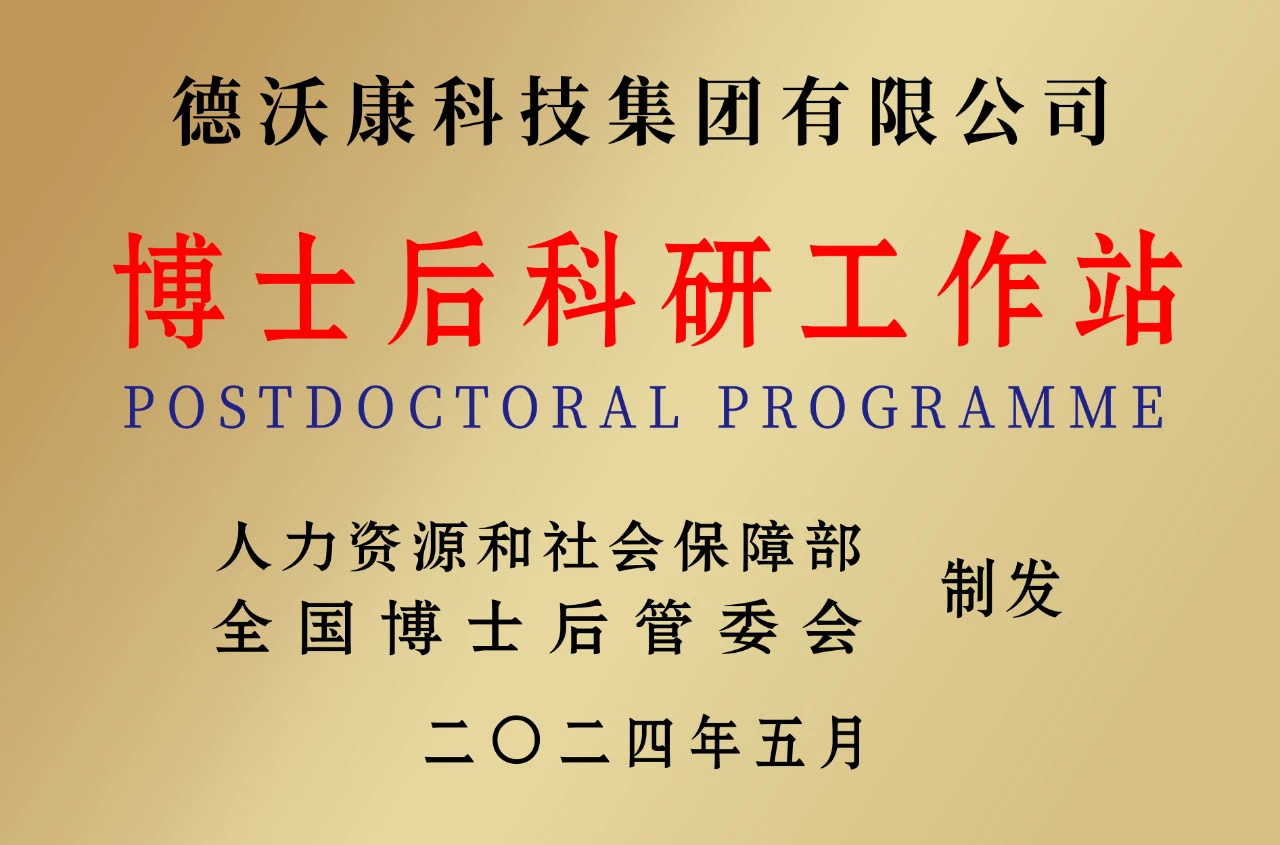 德沃康科技集团有限公司

博士后科研工作站

POSTDOCTORAL PROGRAMME

人力资源和社会保障部
全国博士后管委会

制发

二〇二四年五月